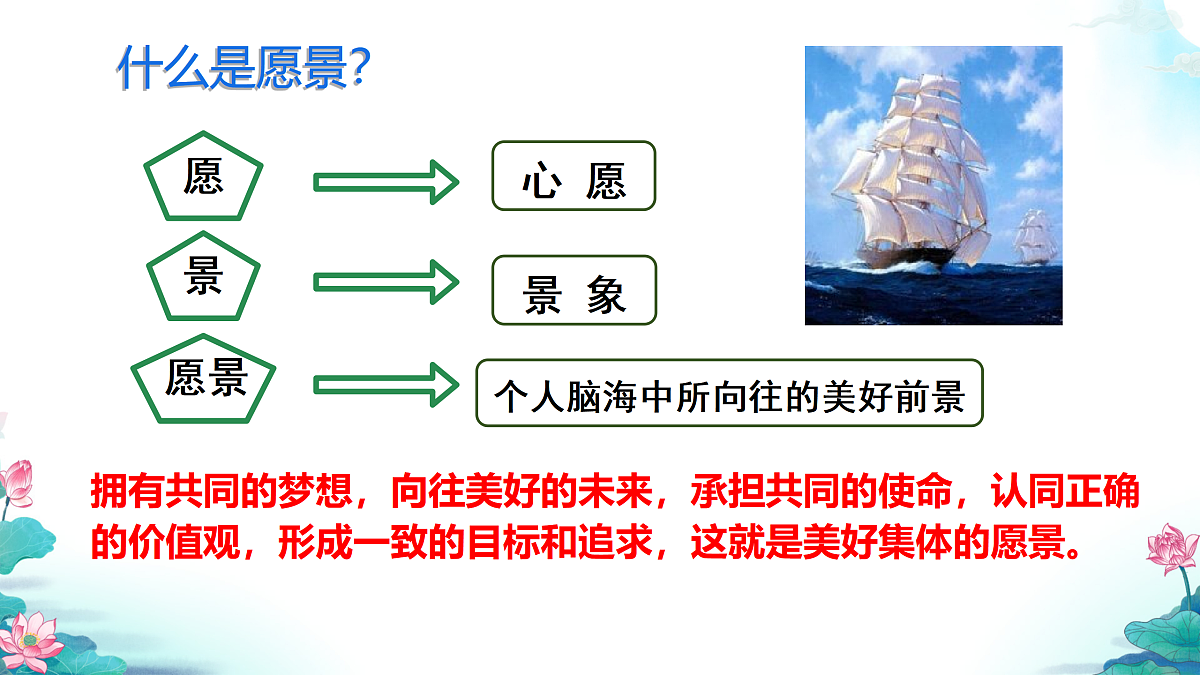 什么是愿景?

愿

心 愿

景

景 象

愿景

个人脑海中所向往的美好前景

拥有共同的梦想，向往美好的未来，承担共同的使命，认同正确的价值观，形成一致的目标和追求，这就是美好集体的愿景。